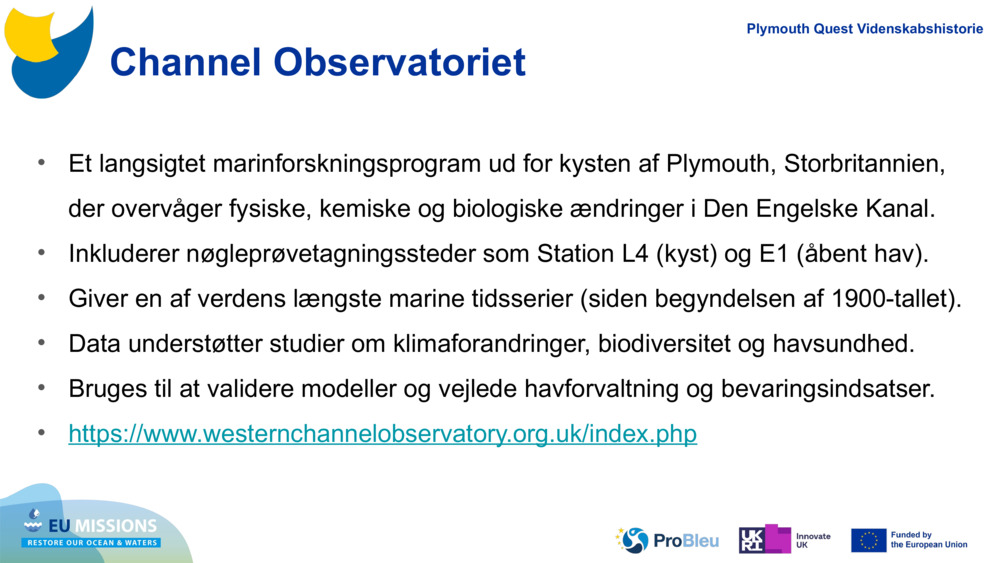 Plymouth Quest Videnskabshistorie

Channel Observatoriet

• Et langsigtet marinforskningsprogram ud for kysten af Plymouth, Storbritannien, der overvåger fysiske, kemiske og biologiske ændringer i Den Engelske Kanal.
• Inkluderer nøgleprøvetagningssteder som Station L4 (kyst) og E1 (åbent hav).
• Giver en af verdens længste marine tidsserier (siden begyndelsen af 1900-tallet).
• Data understøtter studier om klimaforandringer, biodiversitet og havsundhed.
• Bruges til at validere modeller og vejlede havforvaltning og bevaringsindsatser.
• https://www.westernchannelobservatory.org.uk/index.php

EU MISSIONS
RESTORE OUR OCEAN & WATERS

ProBleu

UKRI Innovate UK

Funded by the European Union